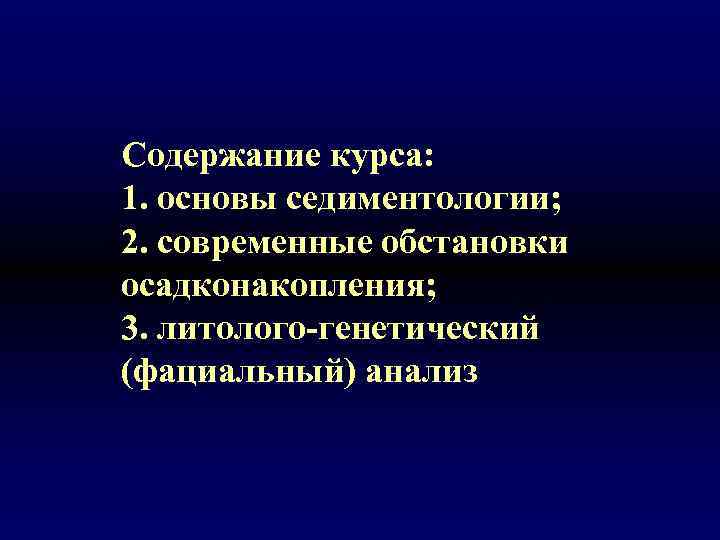 Содержание курса:
1. основы седиментологии;
2. современные обстановки осадконакопления;
3. литолого-генетический (фациальный) анализ